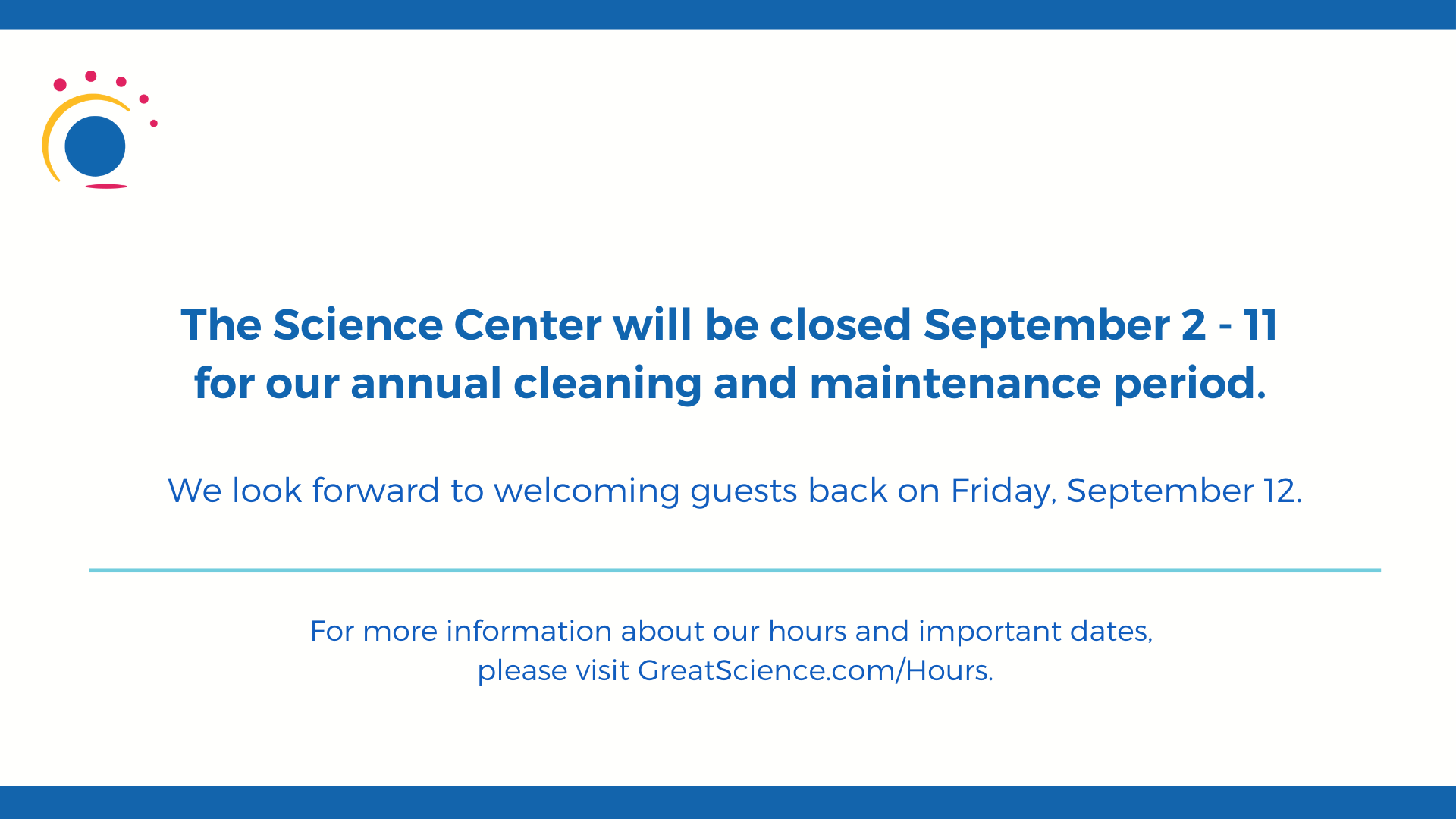 The Science Center will be closed September 2 - 11 for our annual cleaning and maintenance period.

We look forward to welcoming guests back on Friday, September 12.

For more information about our hours and important dates, please visit GreatScience.com/Hours.